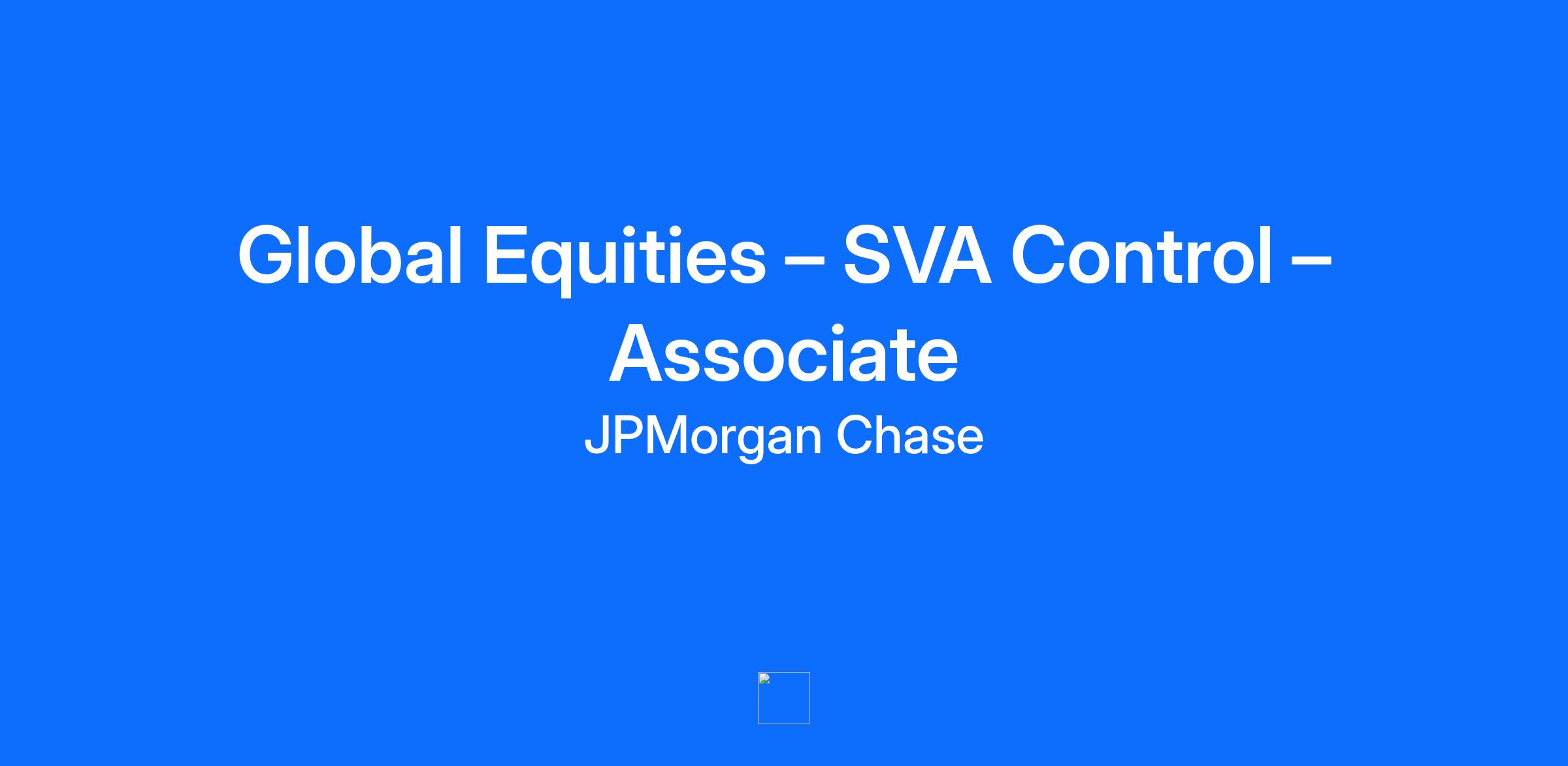 Global Equities – SVA Control – Associate

JPMorgan Chase